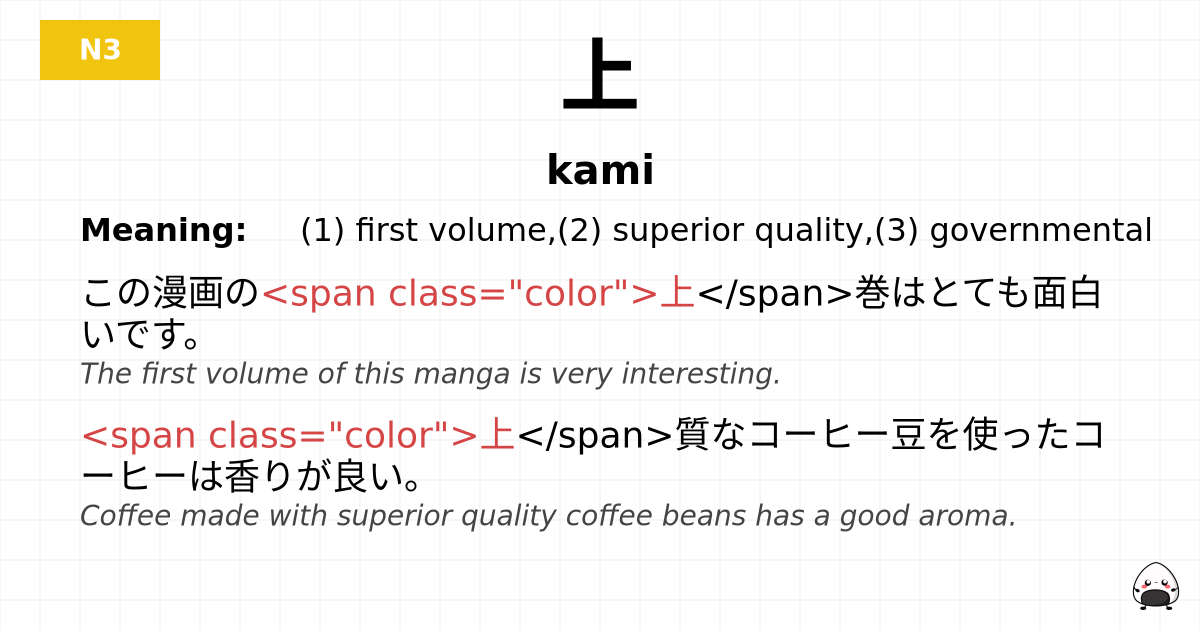 N3

上

kami

Meaning: (1) first volume,(2) superior quality,(3) governmental

この漫画の<span class="color">上</span>巻はとても面白いです。

The first volume of this manga is very interesting.

<span class="color">上</span>質なコーヒー豆を使ったコーヒーは香りが良い。

Coffee made with superior quality coffee beans has a good aroma.